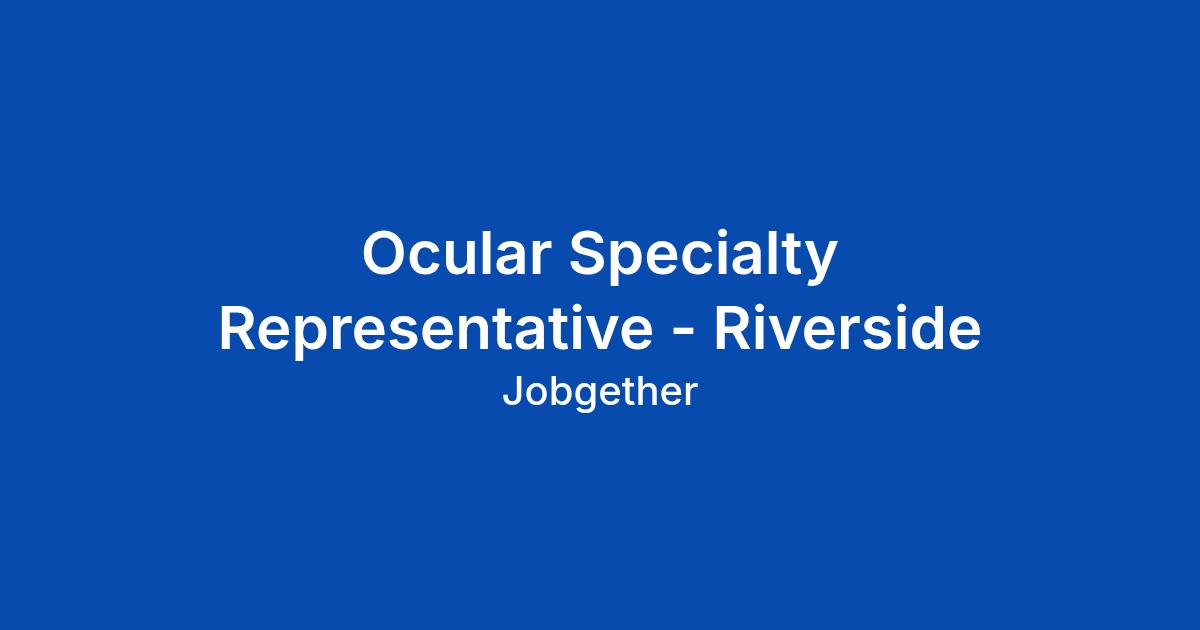 Ocular Specialty Representative - Riverside

Jobgether